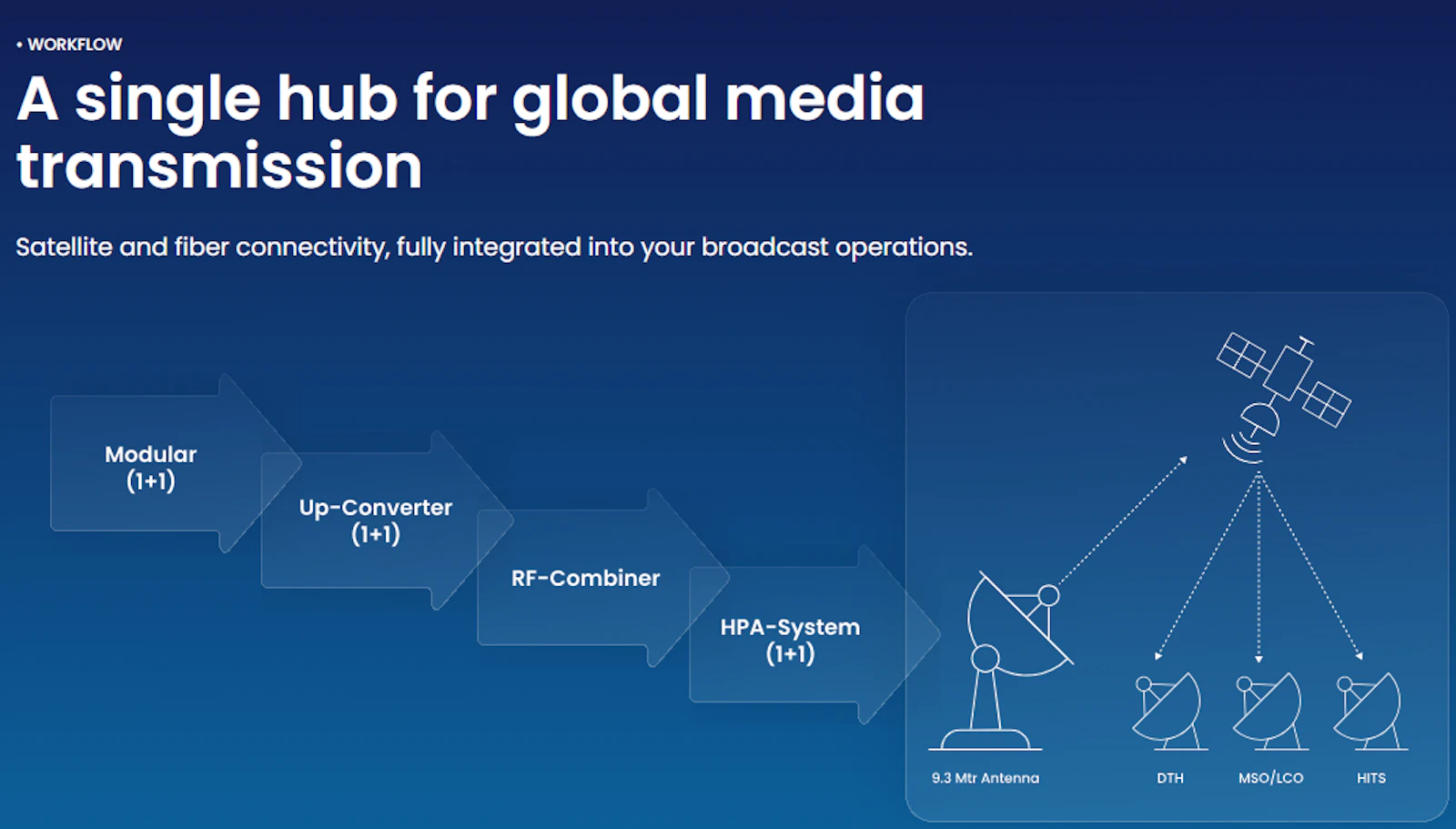 • WORKFLOW

A single hub for global media transmission

Satellite and fiber connectivity, fully integrated into your broadcast operations.

Modular (1+1)

Up-Converter (1+1)

RF-Combiner

HPA-System (1+1)

9.3 Mtr Antenna

DTH

MSO/LCO

HITS